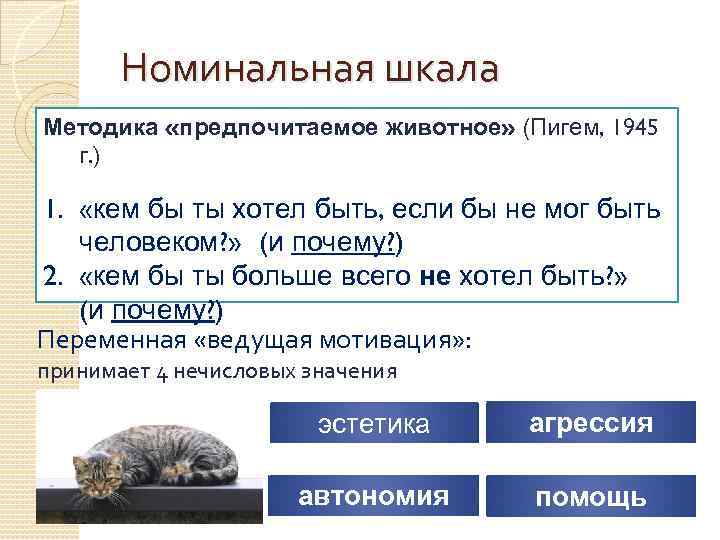 Номинальная шкала

Методика «предпочитаемое животное» (Пигем, 1945 г.)

1. «кем бы ты хотел быть, если бы не мог быть человеком?» (и почему?)
2. «кем бы ты больше всего не хотел быть?» (и почему?)

Переменная «ведущая мотивация»:
принимает 4 нечисловых значения

эстетика
агрессия
автономия
помощь